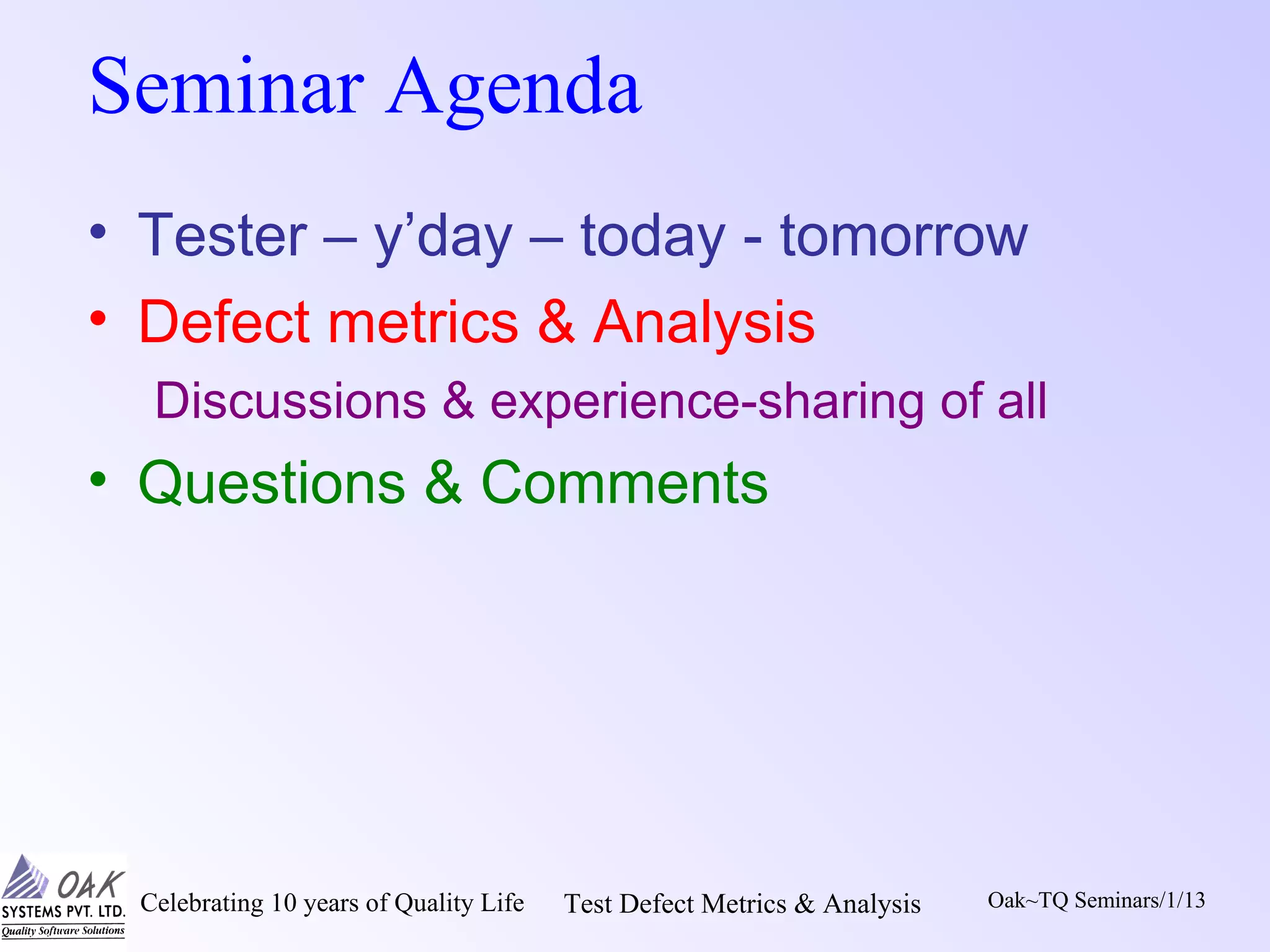 Seminar Agenda

• Tester – y'day – today - tomorrow
• Defect metrics & Analysis
Discussions & experience-sharing of all
• Questions & Comments

OAK SYSTEMS PVT. LTD. Quality Software Solutions

Celebrating 10 years of Quality Life

Test Defect Metrics & Analysis

Oak~TQ Seminars/1/13